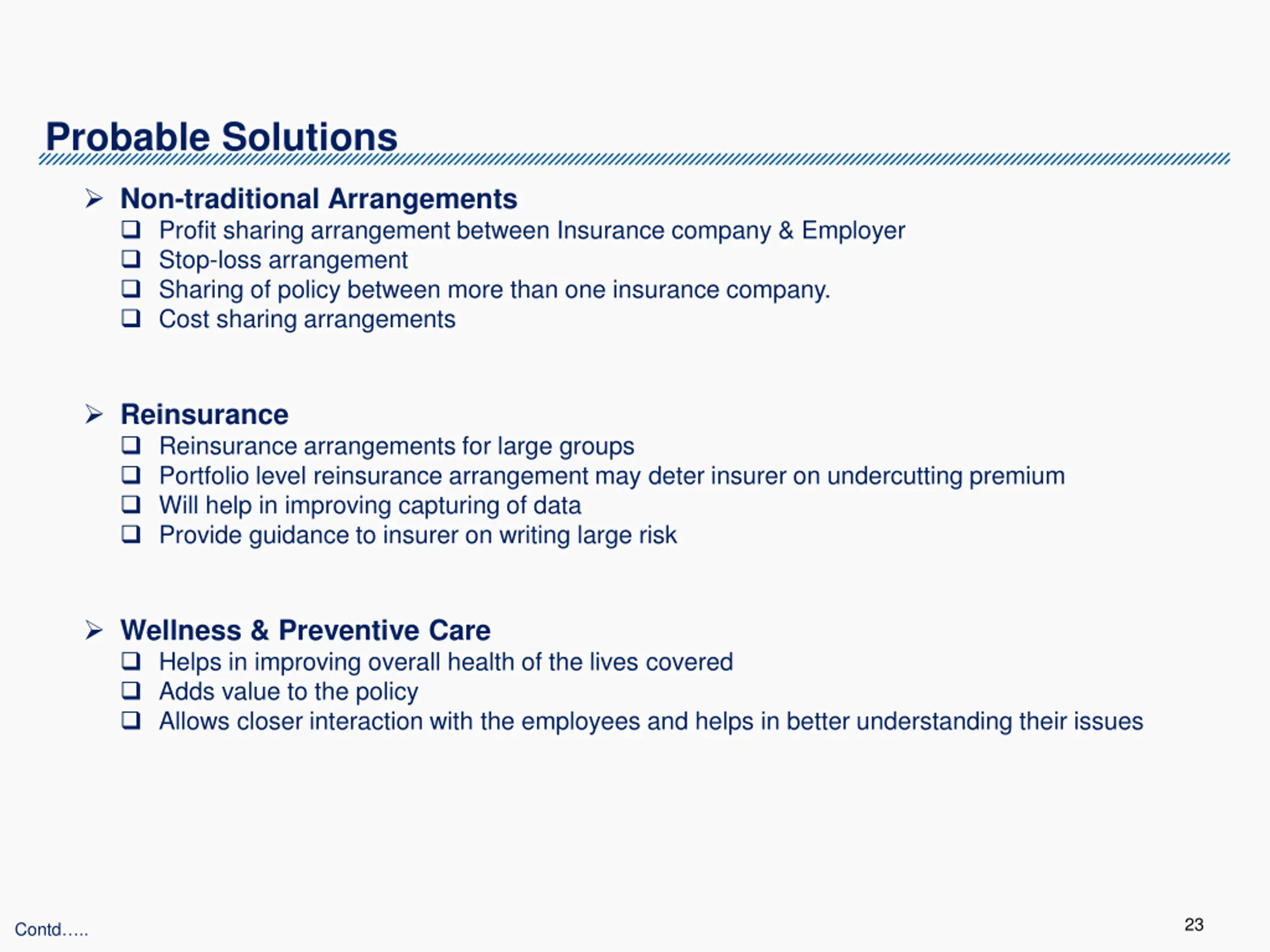 Probable Solutions

➢ Non-traditional Arrangements
❑ Profit sharing arrangement between Insurance company & Employer
❑ Stop-loss arrangement
❑ Sharing of policy between more than one insurance company.
❑ Cost sharing arrangements

➢ Reinsurance
❑ Reinsurance arrangements for large groups
❑ Portfolio level reinsurance arrangement may deter insurer on undercutting premium
❑ Will help in improving capturing of data
❑ Provide guidance to insurer on writing large risk

➢ Wellness & Preventive Care
❑ Helps in improving overall health of the lives covered
❑ Adds value to the policy
❑ Allows closer interaction with the employees and helps in better understanding their issues

Contd…..

23